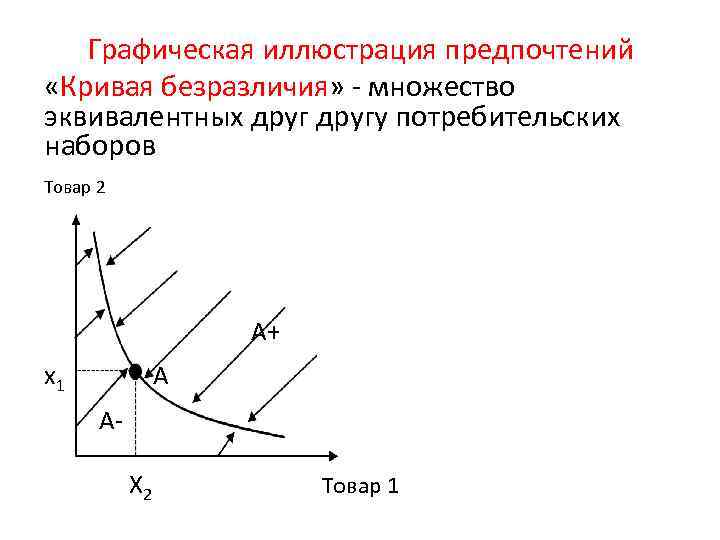 Графическая иллюстрация предпочтений

«Кривая безразличия» - множество эквивалентных друг другу потребительских наборов

Товар 2

A+

$x_1$

A

A-

$X_2$

Товар 1